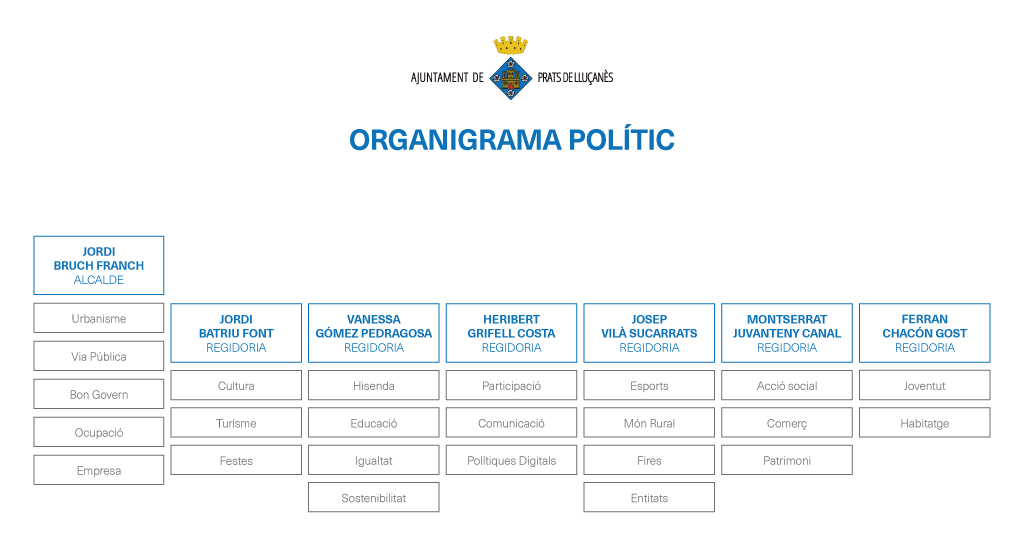 AJUNTAMENT DE PRATS DE LLUÇANÈS

ORGANIGRAMA POLÍTIC

JORDI
BRUCH FRANCH
ALCALDE

Urbanisme

Via Pública

Bon Govern

Ocupació

Empresa

JORDI
BATRIU FONT
REGIDORIA

Cultura

Turisme

Festes

VANESSA
GÓMEZ PEDRAGOSA
REGIDORIA

Hisenda

Educació

Igualtat

Sostenibilitat

HERIBERT
GRIFELL COSTA
REGIDORIA

Participació

Comunicació

Polítiques Digitals

JOSEP
VILÀ SUCARRATS
REGIDORIA

Esports

Món Rural

Fires

Entitats

MONTSERRAT
JUVANTENY CANAL
REGIDORIA

Acció social

Comerç

Patrimoni

FERRAN
CHACÓN GOST
REGIDORIA

Joventut

Habitatge